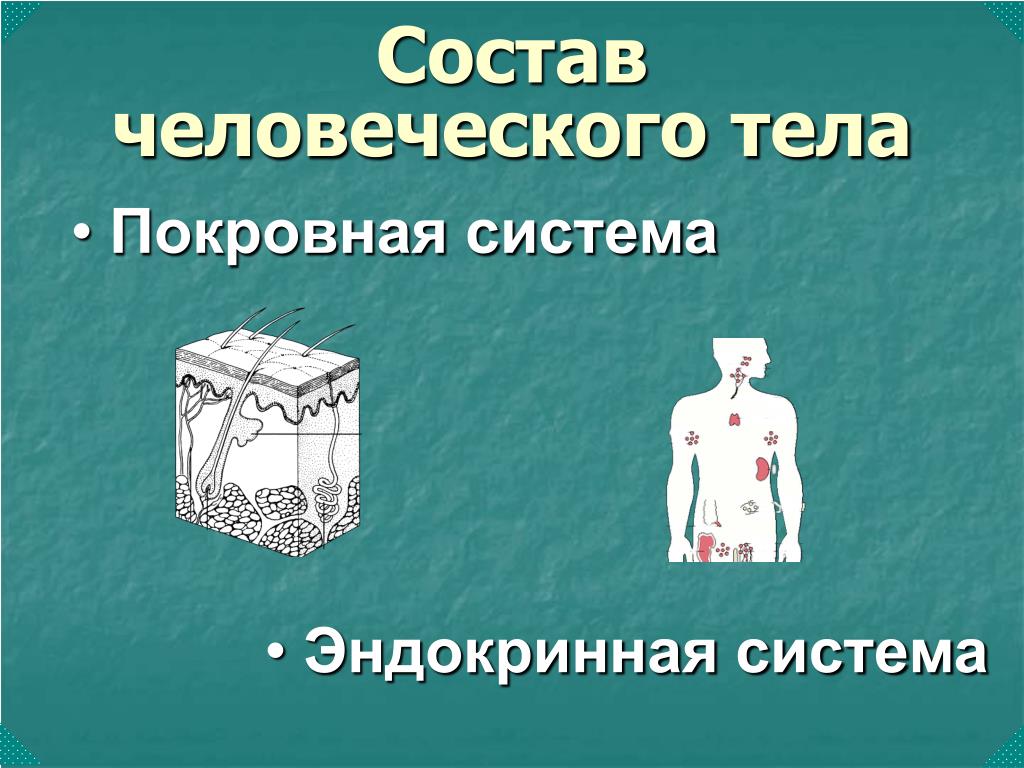 Состав человеческого тела

• Покровная система

• Эндокринная система